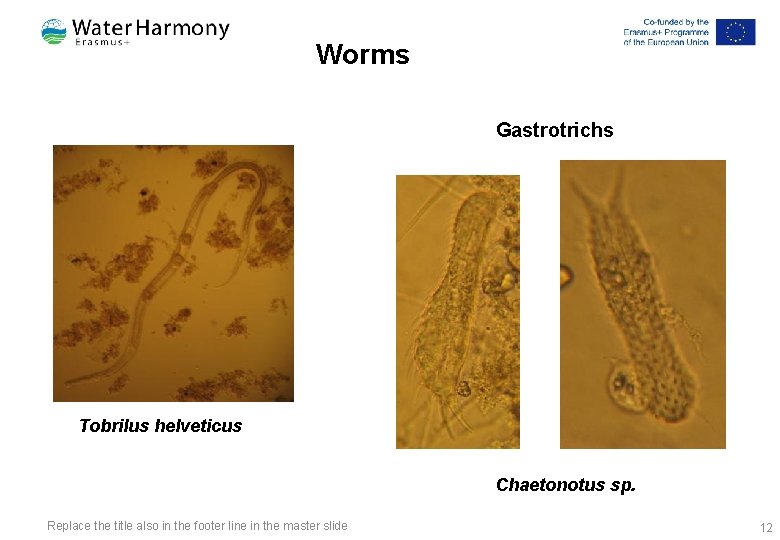 Water Harmony
Erasmus+

Co-funded by the Erasmus+ Programme of the European Union

Worms

Gastrotrichs

Tobrilus helveticus

Chaetonotus sp.

Replace the title also in the footer line in the master slide

12